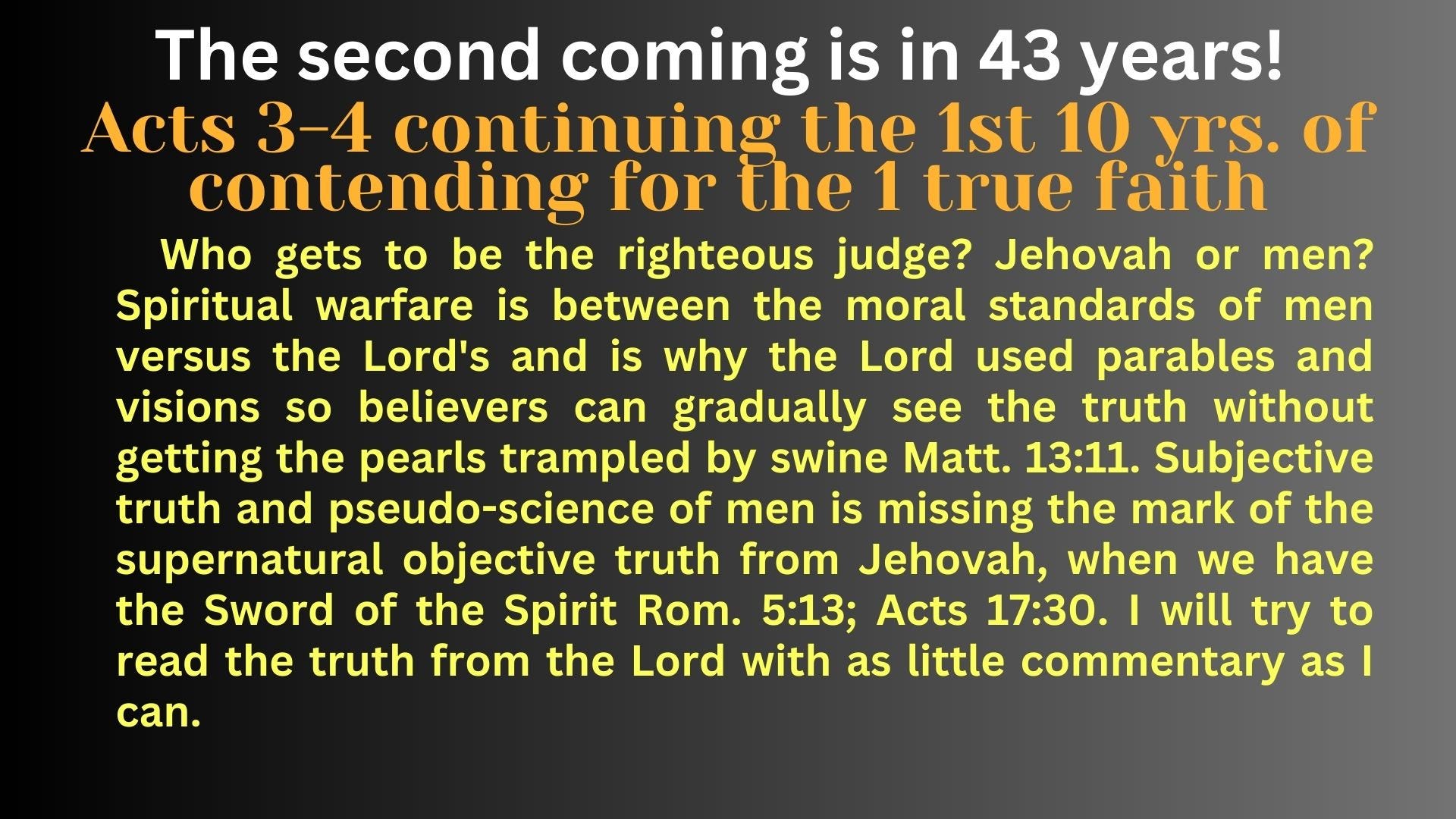 The second coming is in 43 years!

Acts 3-4 continuing the 1st 10 yrs. of contending for the 1 true faith

Who gets to be the righteous judge? Jehovah or men? Spiritual warfare is between the moral standards of men versus the Lord's and is why the Lord used parables and visions so believers can gradually see the truth without getting the pearls trampled by swine Matt. 13:11. Subjective truth and pseudo-science of men is missing the mark of the supernatural objective truth from Jehovah, when we have the Sword of the Spirit Rom. 5:13; Acts 17:30. I will try to read the truth from the Lord with as little commentary as I can.